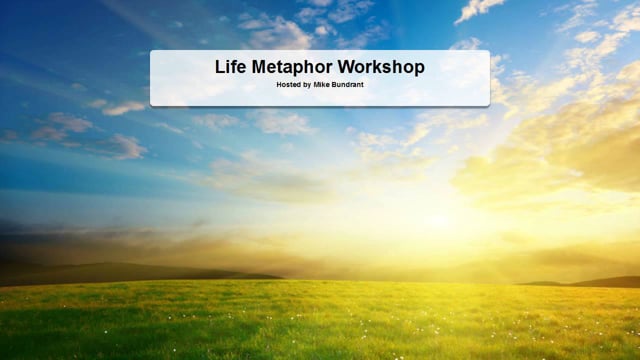 Life Metaphor Workshop

Hosted by Mike Bundrant